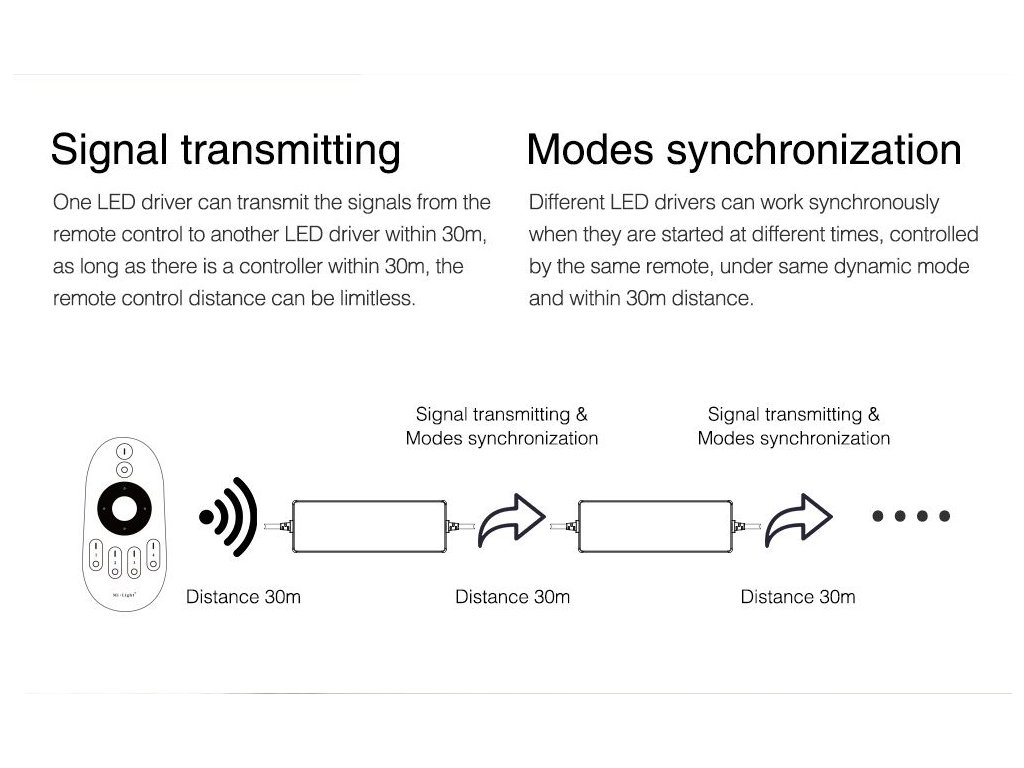 Signal transmitting

One LED driver can transmit the signals from the remote control to another LED driver within 30m, as long as there is a controller within 30m, the remote control distance can be limitless.

Modes synchronization

Different LED drivers can work synchronously when they are started at different times, controlled by the same remote, under same dynamic mode and within 30m distance.

Signal transmitting & Modes synchronization

Signal transmitting & Modes synchronization

Mi·Light

Distance 30m

Distance 30m

Distance 30m